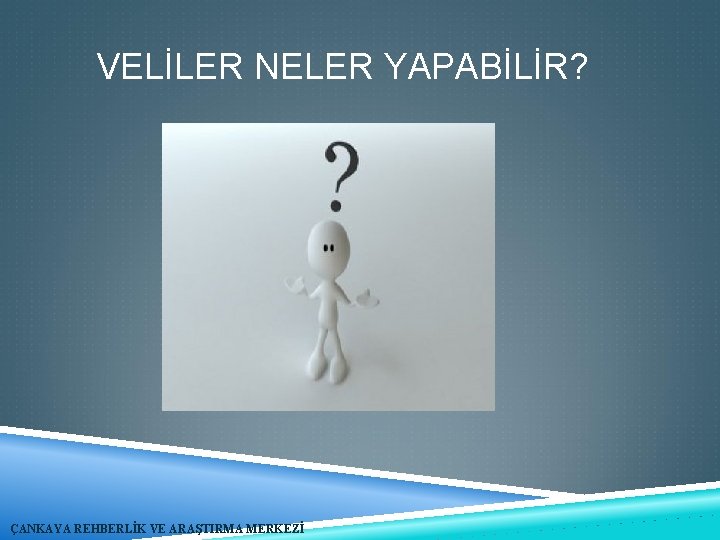 VELİLER NELER YAPABİLİR?

?

ÇANKAYA REHBERLİK VE ARAŞTIRMA MERKEZİ